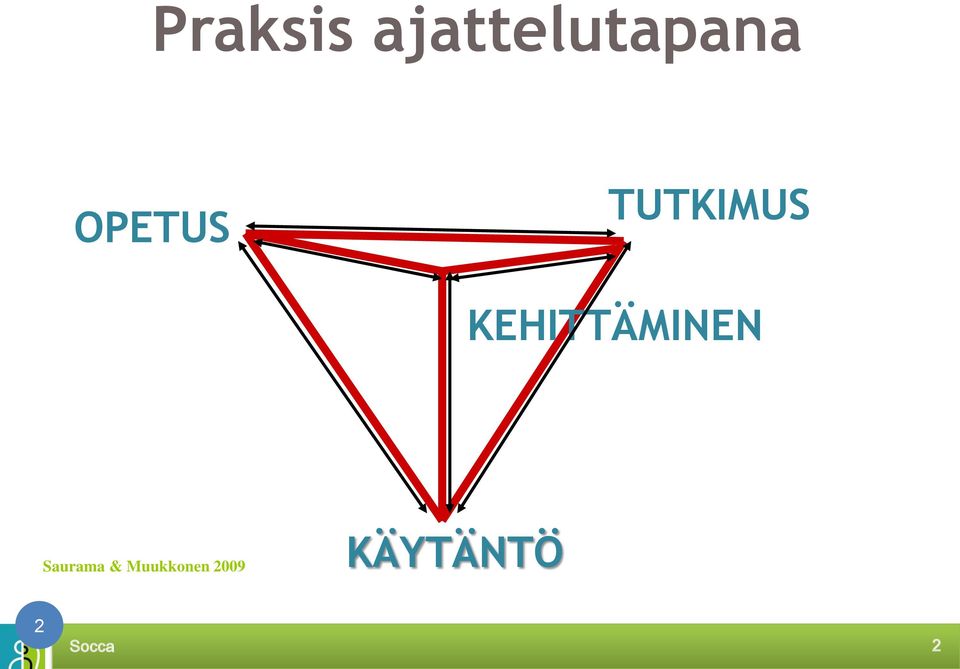 Praksis ajattelutapana

OPETUS

TUTKIMUS

KEHITTÄMINEN

KÄYTÄNTÖ

Saurama & Muukkonen 2009

2

Socca

2